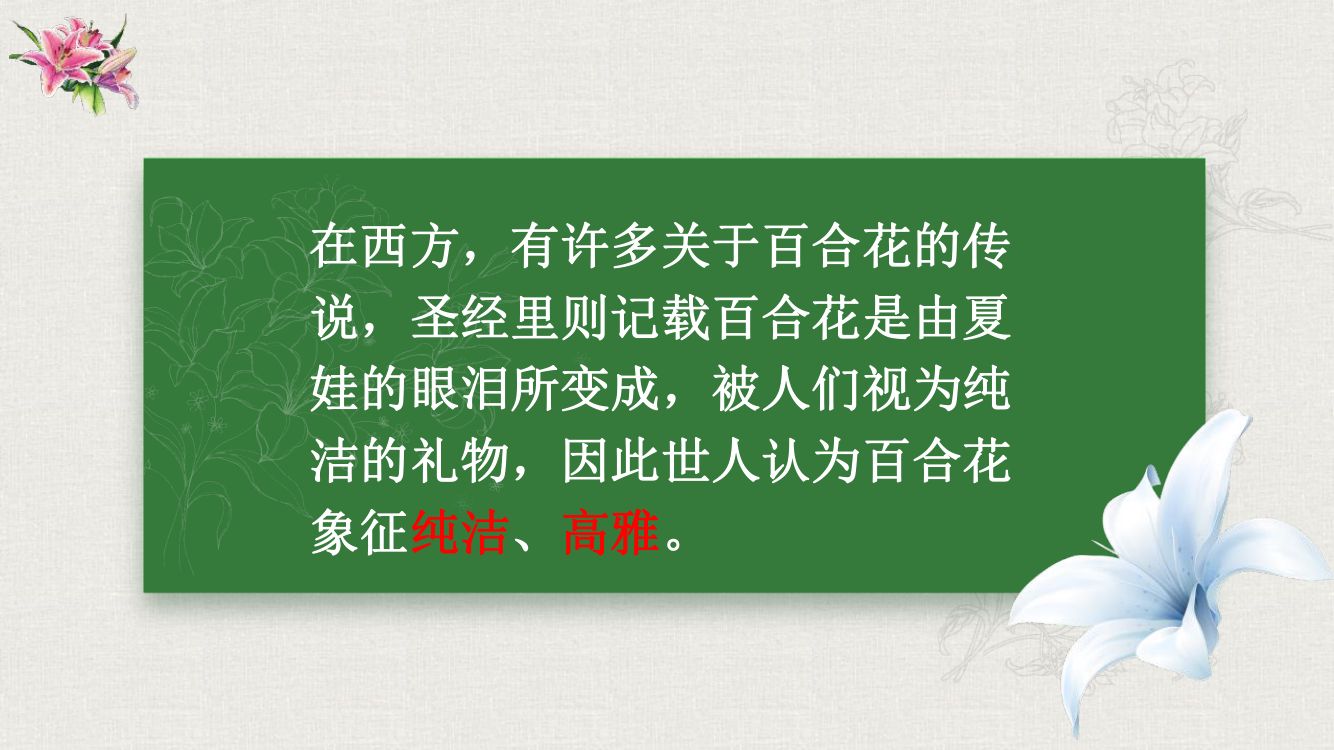 在西方，有许多关于百合花的传说，圣经里则记载百合花是由夏娃的眼泪所变成，被人们视为纯洁的礼物，因此世人认为百合花象征纯洁、高雅。